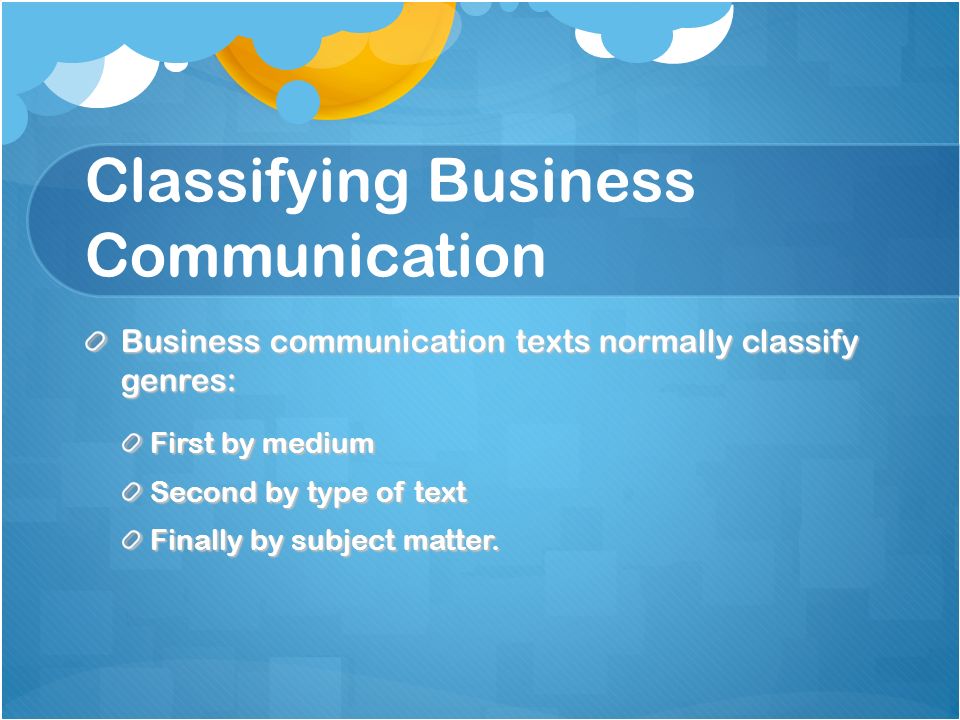 Classifying Business Communication

Business communication texts normally classify genres:

First by medium

Second by type of text

Finally by subject matter.